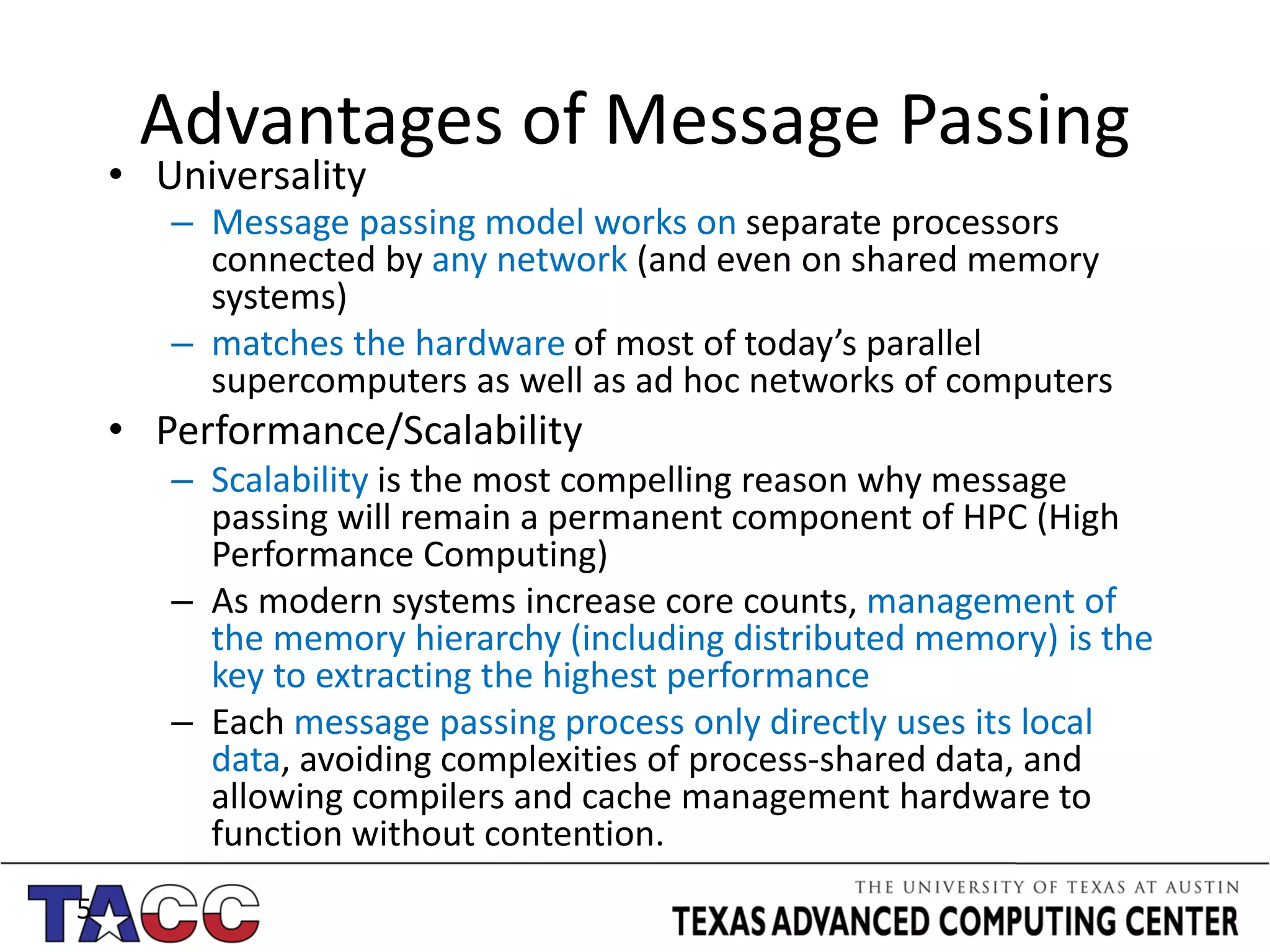 Advantages of Message Passing

• Universality
 – Message passing model works on separate processors connected by any network (and even on shared memory systems)
 – matches the hardware of most of today's parallel supercomputers as well as ad hoc networks of computers

• Performance/Scalability
 – Scalability is the most compelling reason why message passing will remain a permanent component of HPC (High Performance Computing)
 – As modern systems increase core counts, management of the memory hierarchy (including distributed memory) is the key to extracting the highest performance
 – Each message passing process only directly uses its local data, avoiding complexities of process-shared data, and allowing compilers and cache management hardware to function without contention.

TACC
5

THE UNIVERSITY OF TEXAS AT AUSTIN
TEXAS ADVANCED COMPUTING CENTER